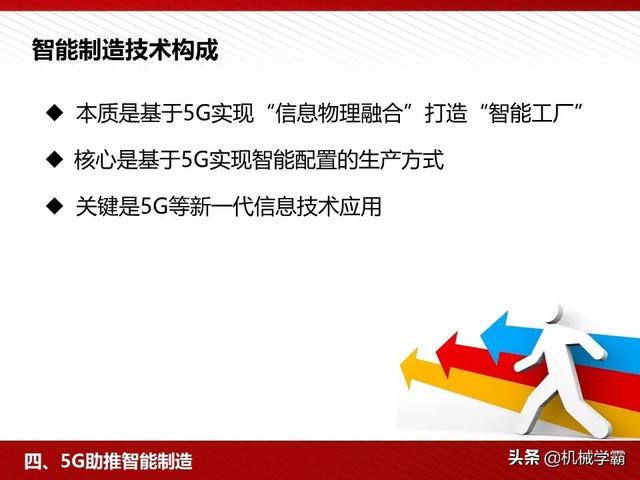 智能制造技术构成

◆ 本质是基于5G实现“信息物理融合”打造“智能工厂”

◆ 核心是基于5G实现智能配置的生产方式

◆ 关键是5G等新一代信息技术应用

四、5G助推智能制造

头条 @机械学霸